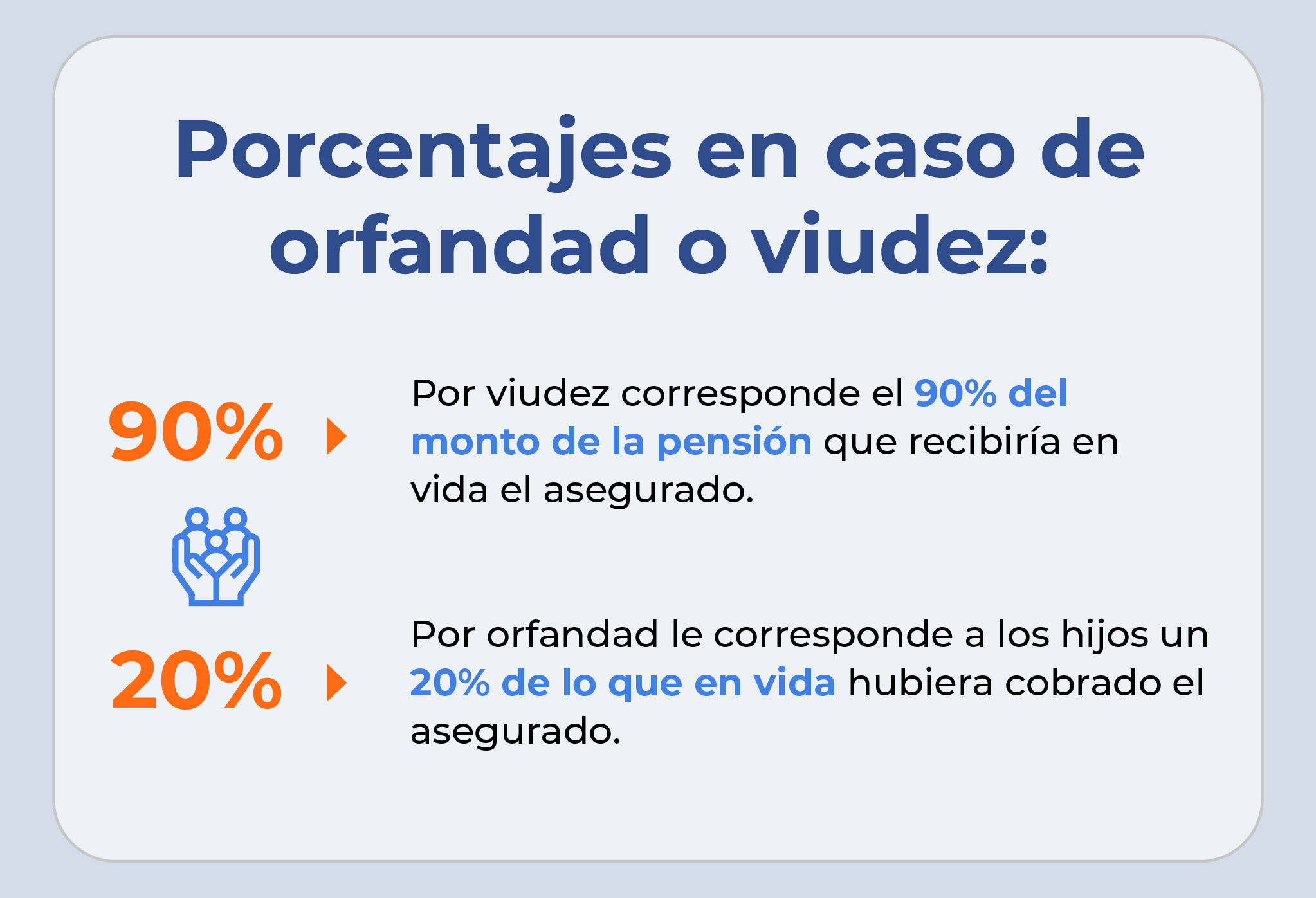 Porcentajes en caso de orfandad o viudez:

90%

Por viudez corresponde el 90% del monto de la pensión que recibiría en vida el asegurado.

20%

Por orfandad le corresponde a los hijos un 20% de lo que en vida hubiera cobrado el asegurado.